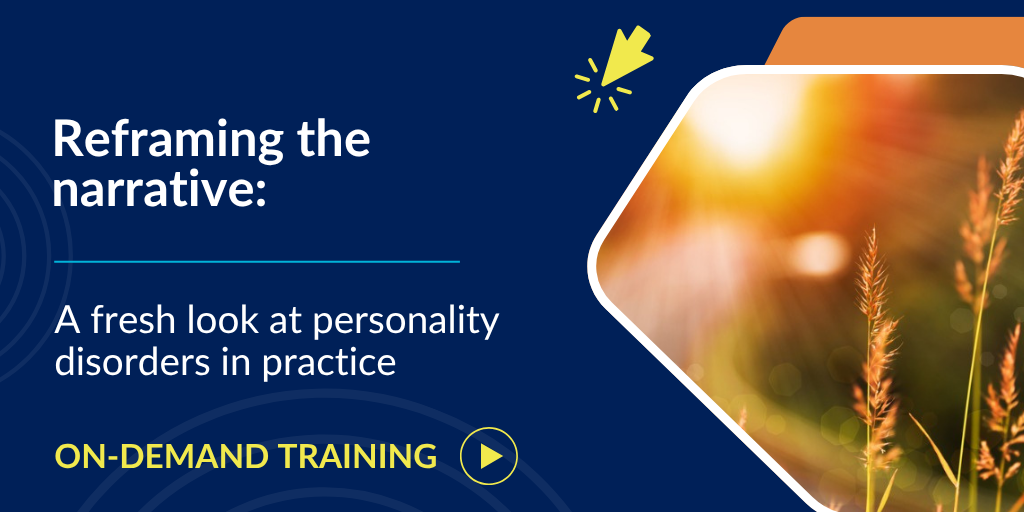 Reframing the narrative:

A fresh look at personality disorders in practice

ON-DEMAND TRAINING